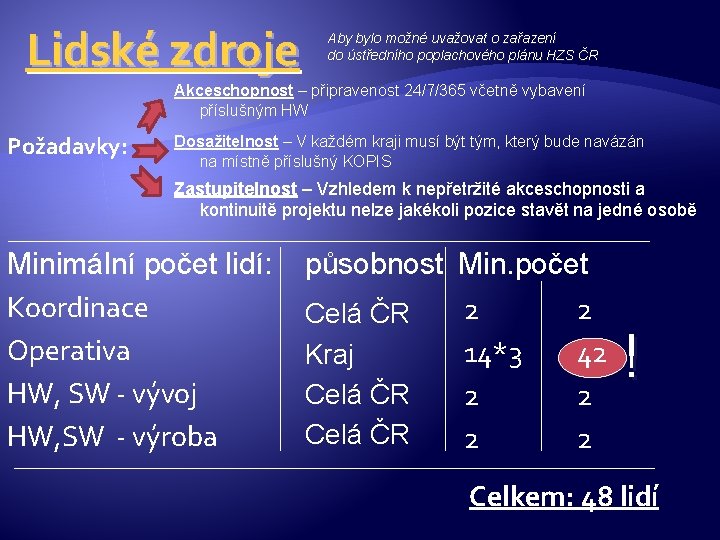 Lidské zdroje

Aby bylo možné uvažovat o zařazení do ústředního poplachového plánu HZS ČR

Požadavky:

Akceschopnost – připravenost 24/7/365 včetně vybavení příslušným HW

Dosažitelnost – V každém kraji musí být tým, který bude navázán na místně příslušný KOPIS

Zastupitelnost – Vzhledem k nepřetržité akceschopnosti a kontinuitě projektu nelze jakékoli pozice stavět na jedné osobě

| Minimální počet lidí: | působnost | Min.počet | |
|---|---|---|---|
| Koordinace | Celá ČR | 2 | 2 |
| Operativa | Kraj | 14*3 | 42 ! |
| HW, SW - vývoj | Celá ČR | 2 | 2 |
| HW,SW - výroba | Celá ČR | 2 | 2 |

Celkem: 48 lidí